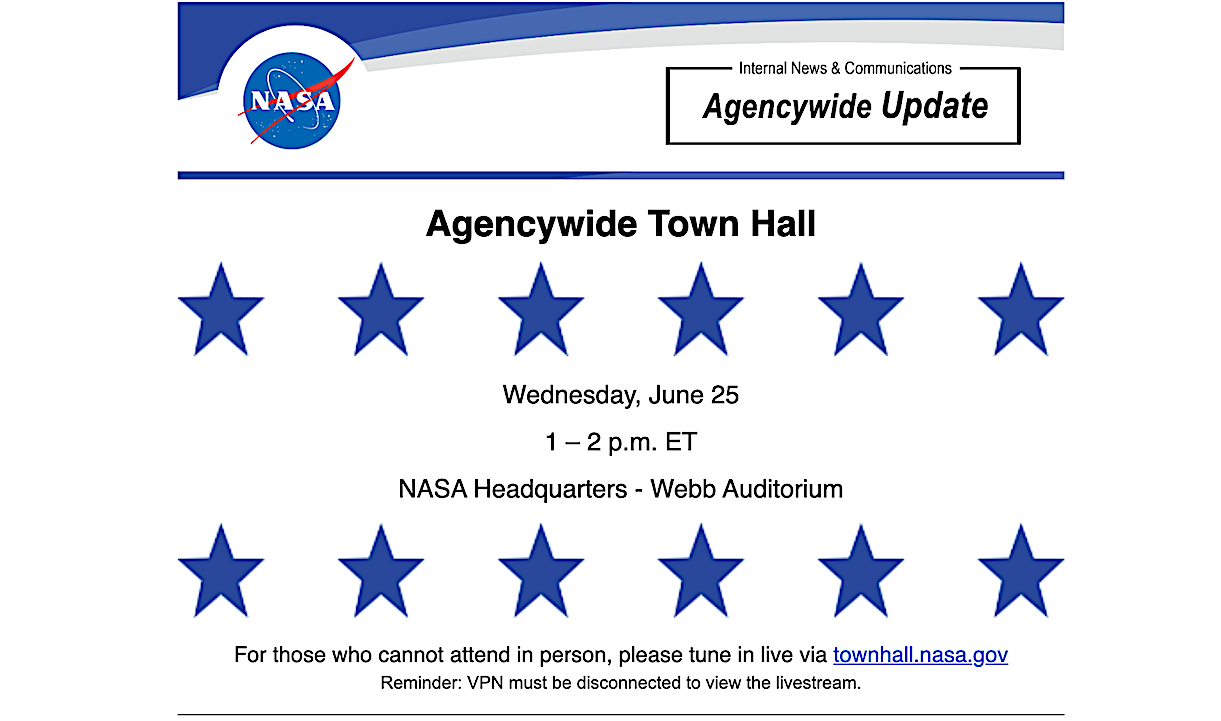 NASA

Internal News & Communications

Agencywide Update

Agencywide Town Hall

Wednesday, June 25

1 – 2 p.m. ET

NASA Headquarters - Webb Auditorium

For those who cannot attend in person, please tune in live via townhall.nasa.gov

Reminder: VPN must be disconnected to view the livestream.